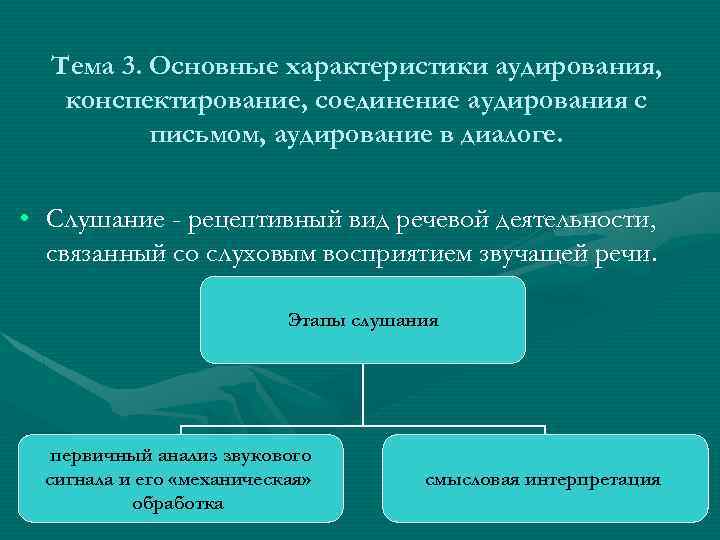 Тема 3. Основные характеристики аудирования, конспектирование, соединение аудирования с письмом, аудирование в диалоге.

• Слушание - рецептивный вид речевой деятельности, связанный со слуховым восприятием звучащей речи.

Этапы слушания

первичный анализ звукового сигнала и его «механическая» обработка

смысловая интерпретация